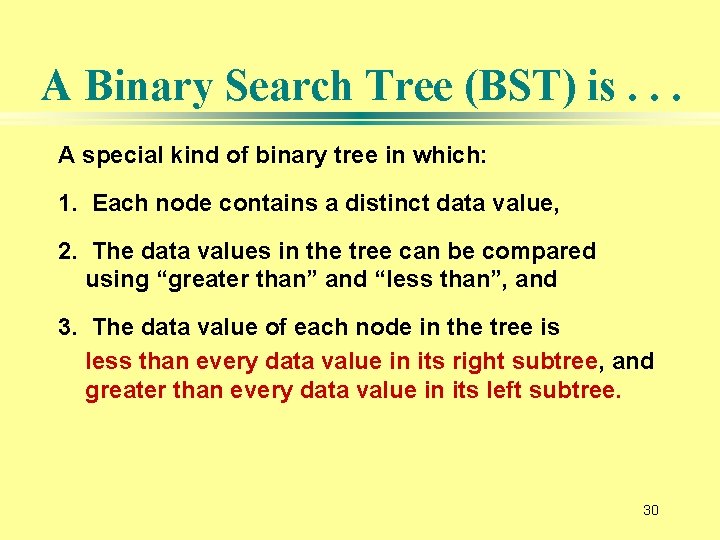 A Binary Search Tree (BST) is . . .

A special kind of binary tree in which:

1. Each node contains a distinct data value,

2. The data values in the tree can be compared using “greater than” and “less than”, and

3. The data value of each node in the tree is less than every data value in its right subtree, and greater than every data value in its left subtree.

30